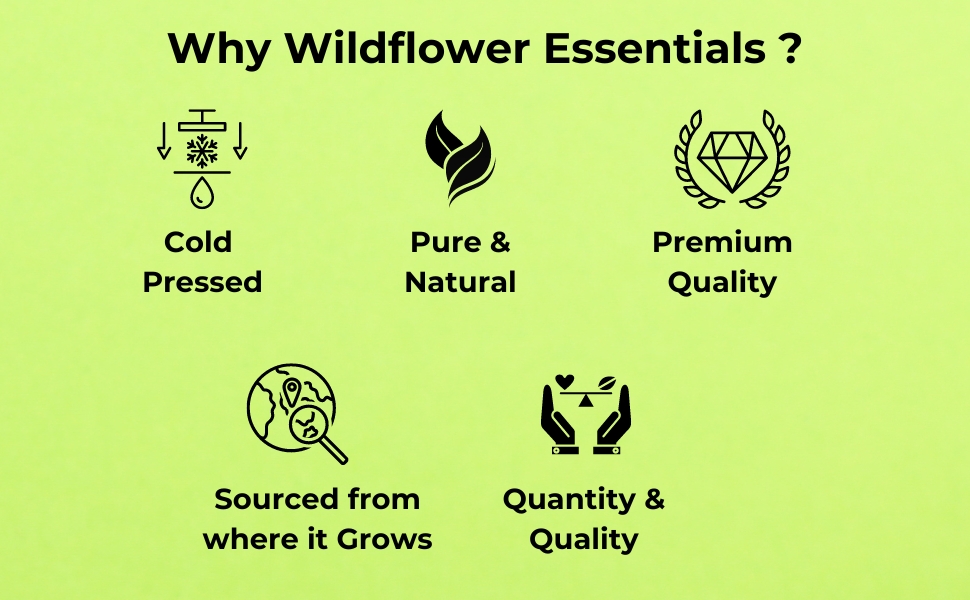 Why Wildflower Essentials ?

Cold Pressed

Pure & Natural

Premium Quality

Sourced from where it Grows

Quantity & Quality